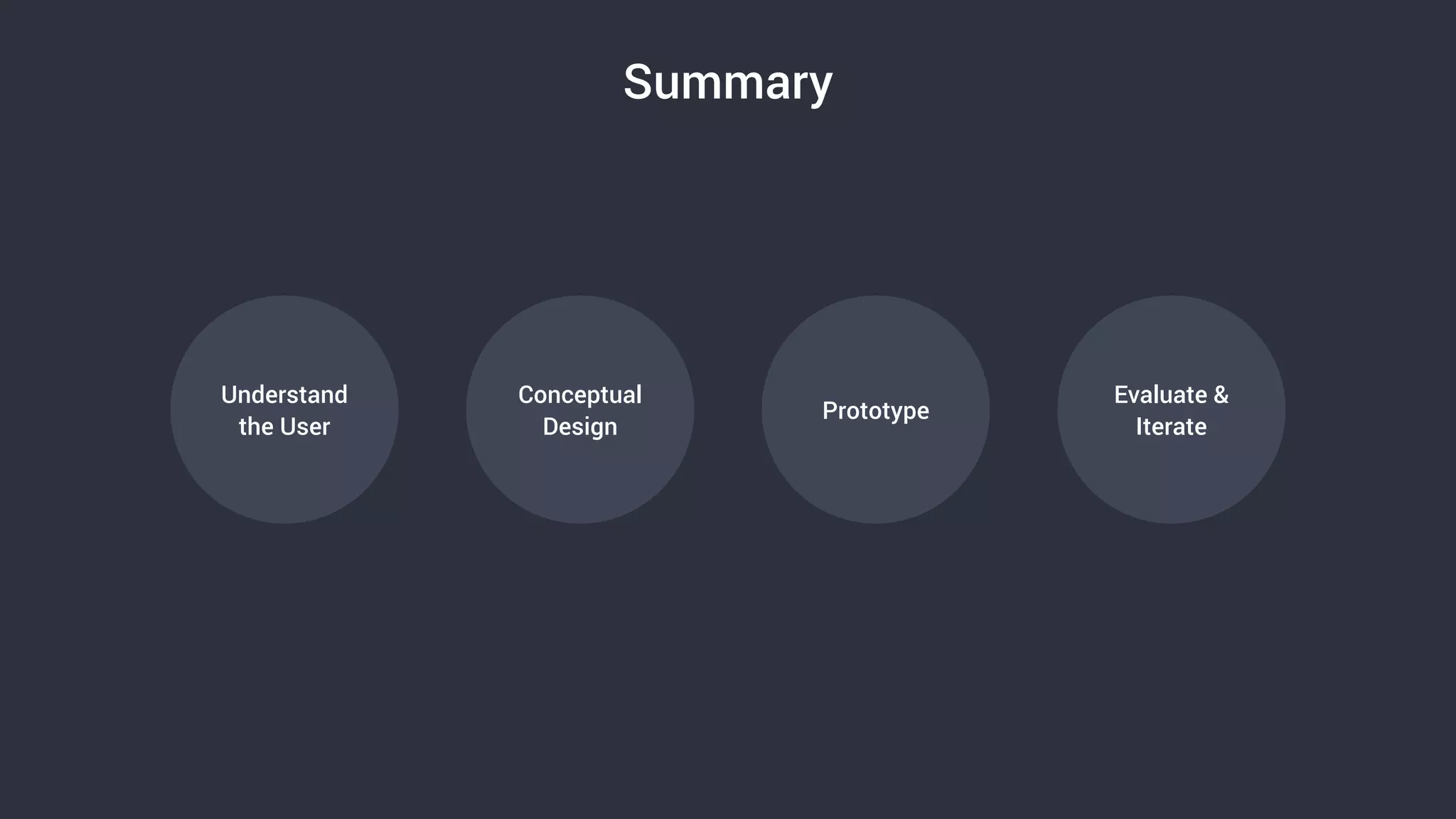 Summary

Understand the User

Conceptual Design

Prototype

Evaluate & Iterate